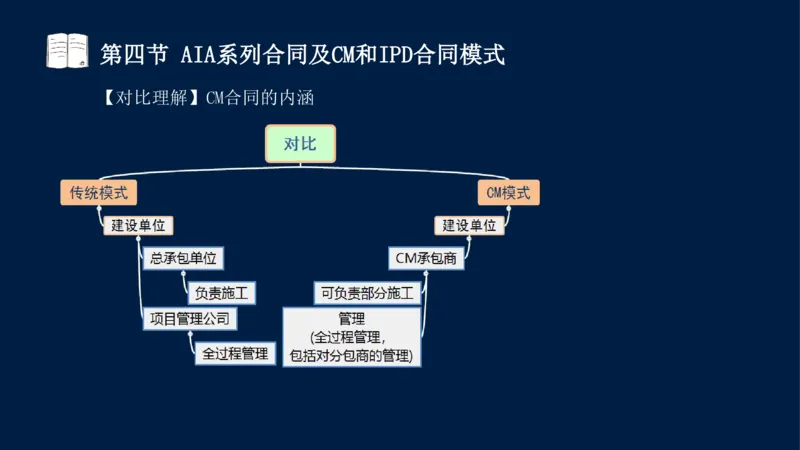 第四节 AIA系列合同及CM和IPD合同模式

【对比理解】CM合同的内涵

对比

传统模式

建设单位

总承包单位

负责施工

项目管理公司

全过程管理

CM模式

建设单位

CM承包商

可负责部分施工

管理
(全过程管理，
包括对分包商的管理)